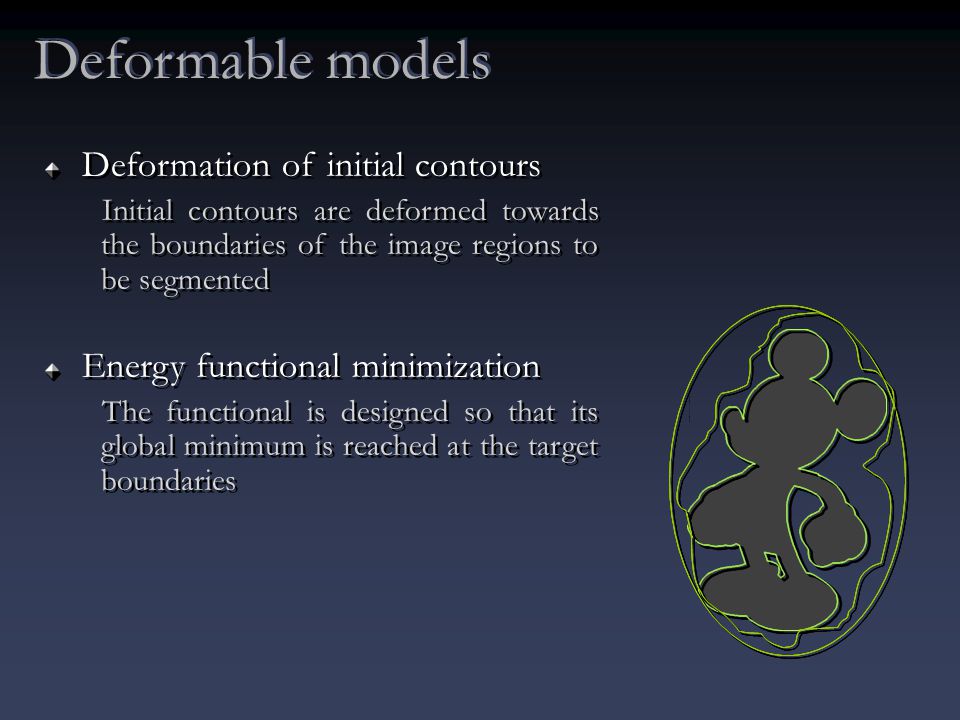 Deformable models

Deformation of initial contours

Initial contours are deformed towards the boundaries of the image regions to be segmented

Energy functional minimization

The functional is designed so that its global minimum is reached at the target boundaries